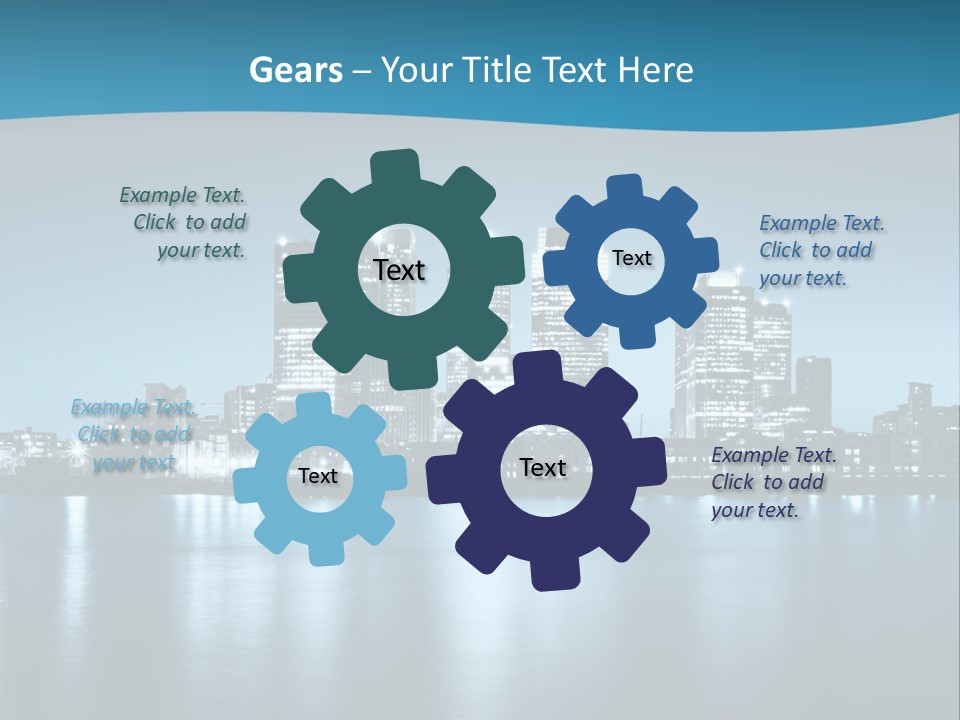 Gears – Your Title Text Here

Example Text. Click to add your text.

Text

Text

Example Text. Click to add your text.

Example Text. Click to add your text.

Text

Text

Example Text. Click to add your text.